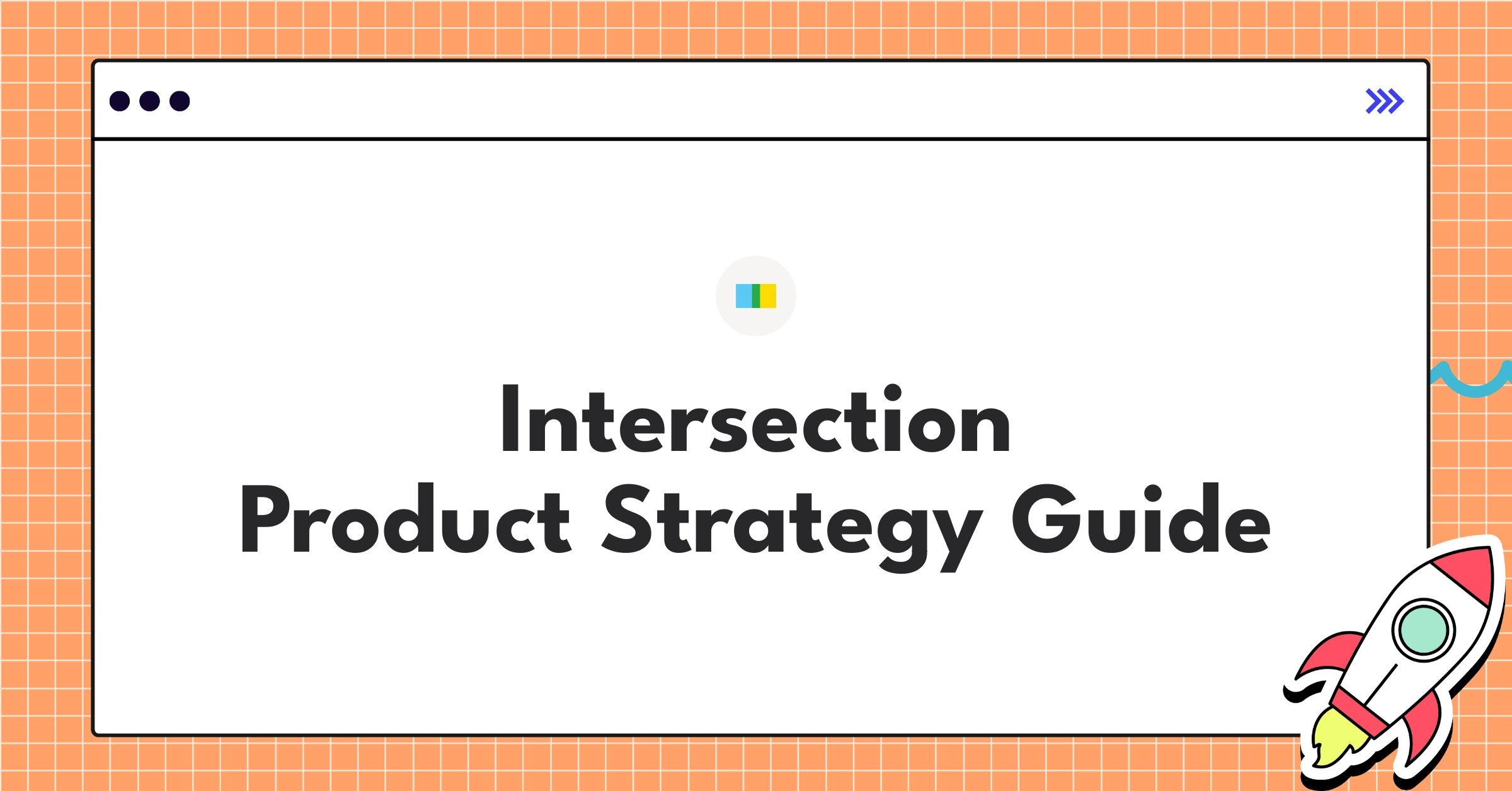 Intersection
Product Strategy Guide